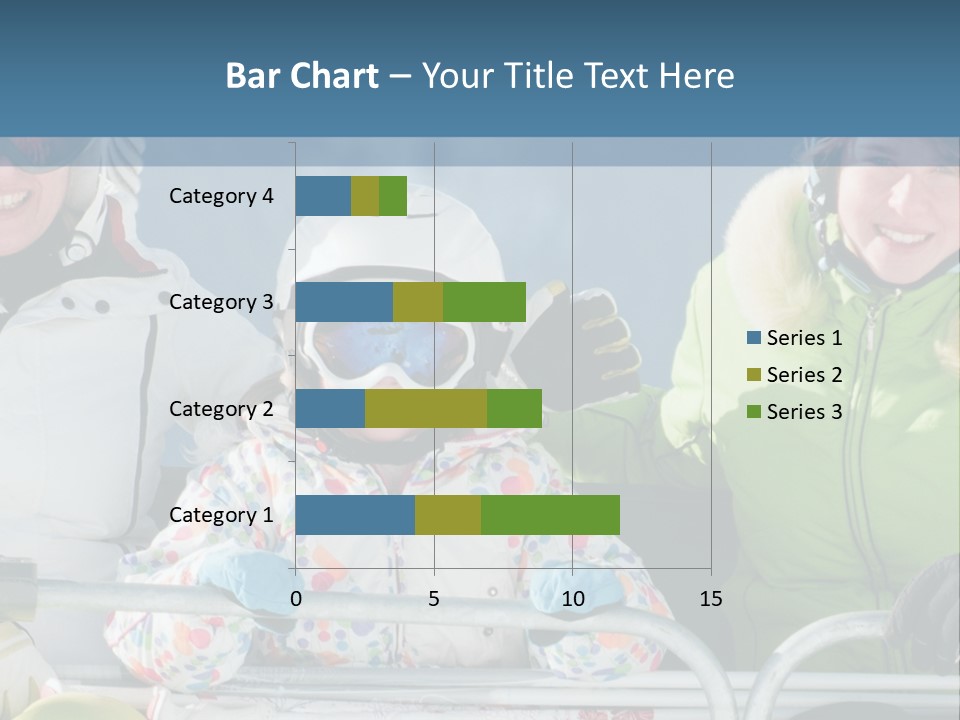 Bar Chart – Your Title Text Here

Category 4
Category 3
Category 2
Category 1

0
5
10
15

Series 1
Series 2
Series 3